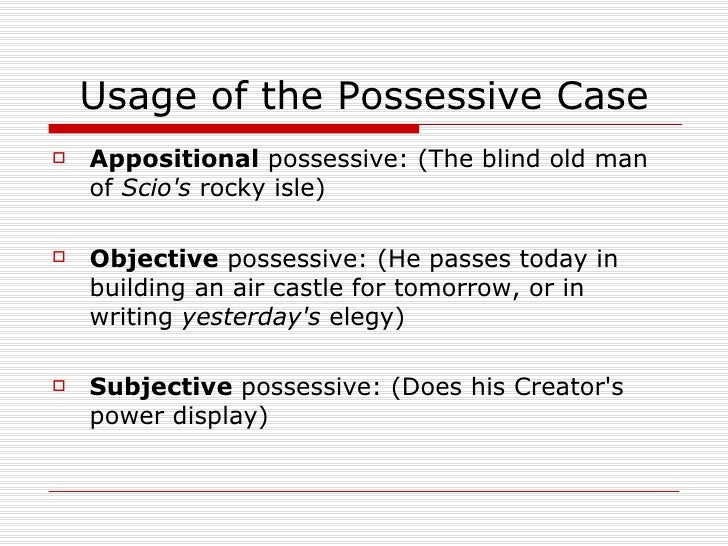 Usage of the Possessive Case

Appositional possessive: (The blind old man of Scio's rocky isle)

Objective possessive: (He passes today in building an air castle for tomorrow, or in writing yesterday's elegy)

Subjective possessive: (Does his Creator's power display)